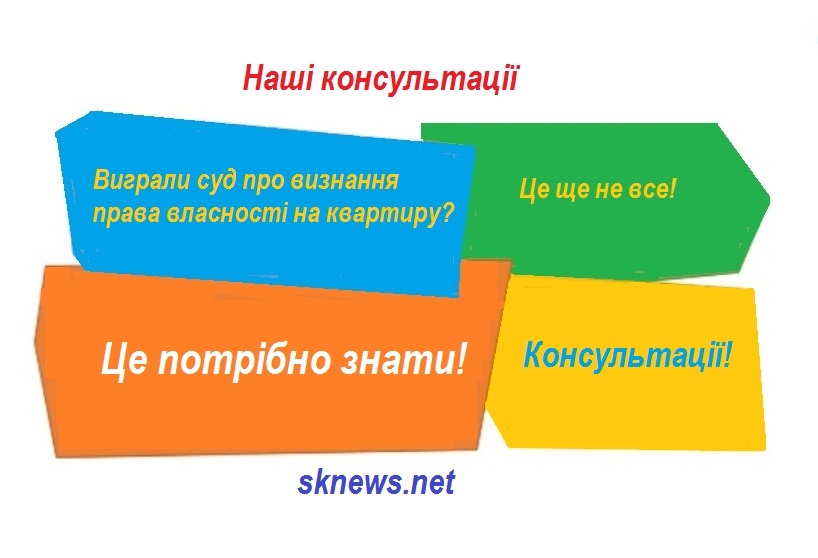 Наші консультації

Виграли суд про визнання права власності на квартиру?

Це ще не все!

Це потрібно знати!

Консультації!

sknews.net